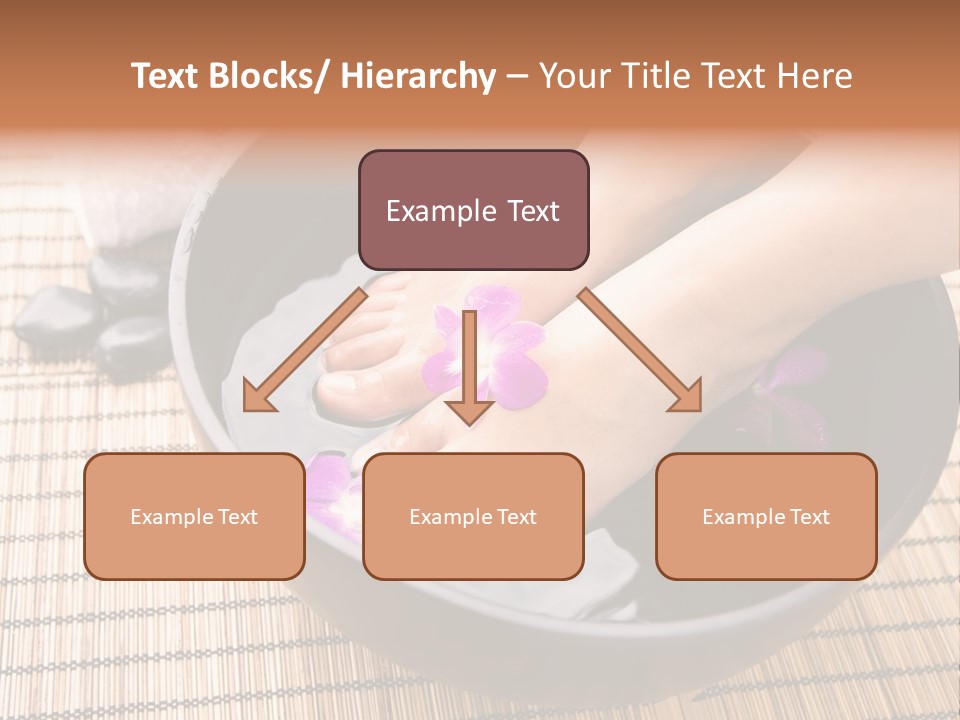 Text Blocks/ Hierarchy – Your Title Text Here

Example Text

Example Text

Example Text

Example Text